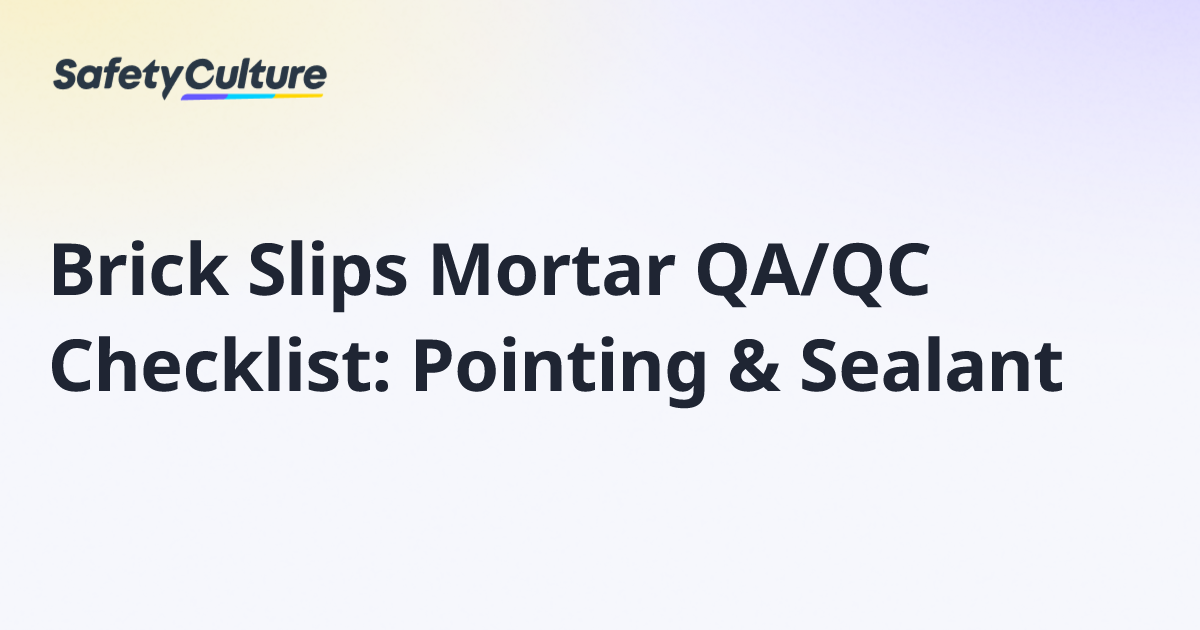 SafetyCulture

Brick Slips Mortar QA/QC Checklist: Pointing & Sealant